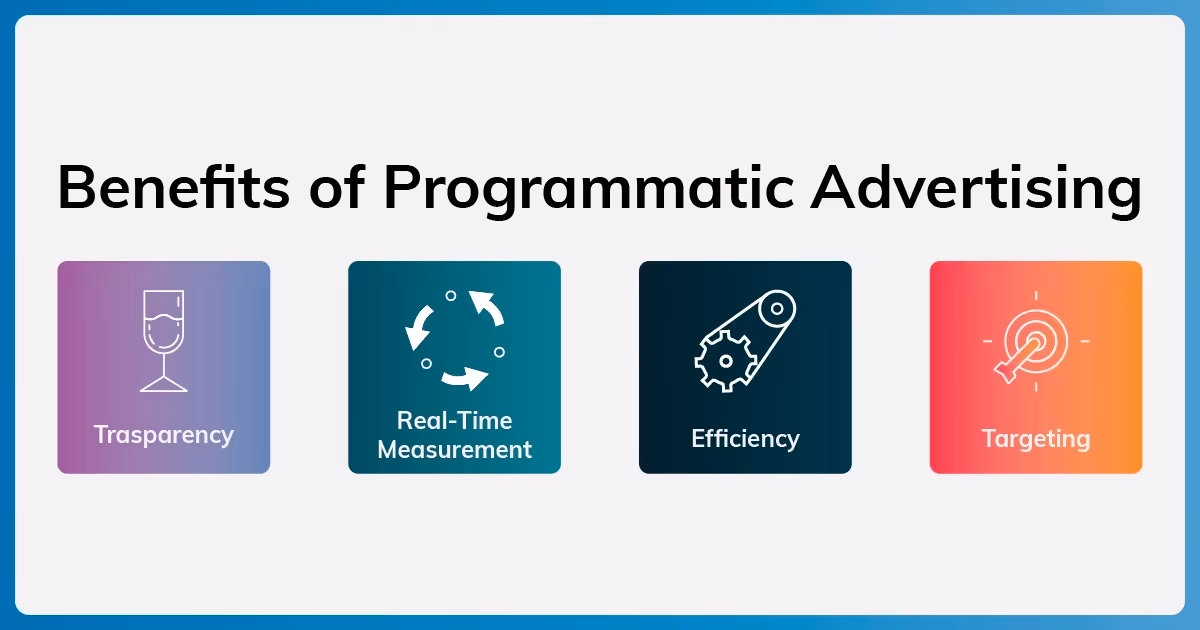 Benefits of Programmatic Advertising

Trasparency

Real-Time Measurement

Efficiency

Targeting